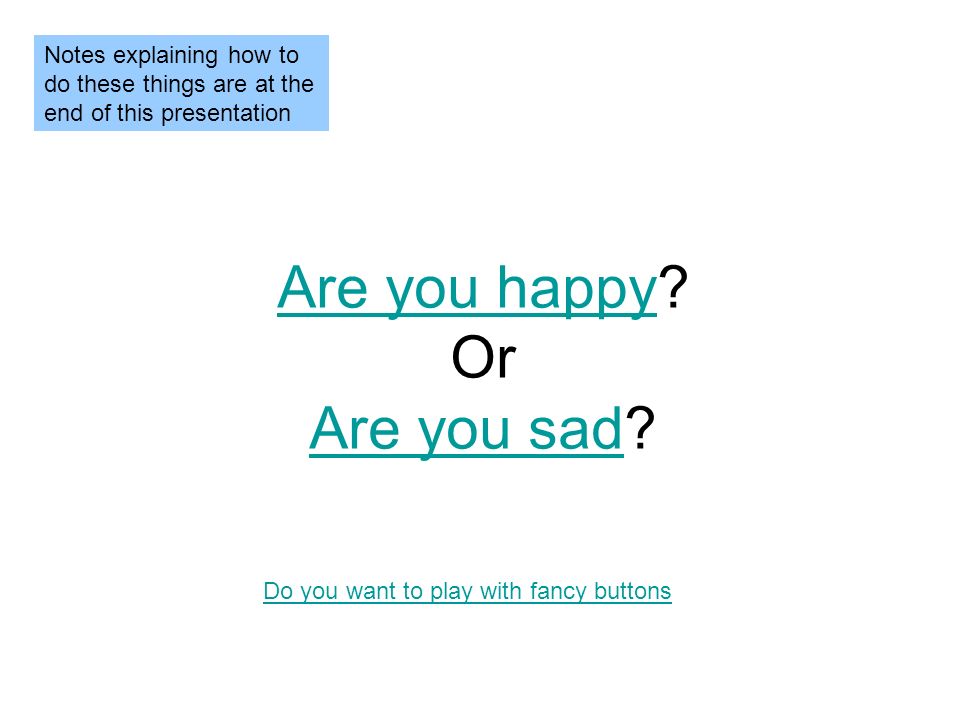 Notes explaining how to do these things are at the end of this presentation

Are you happy?
Or
Are you sad?

Do you want to play with fancy buttons